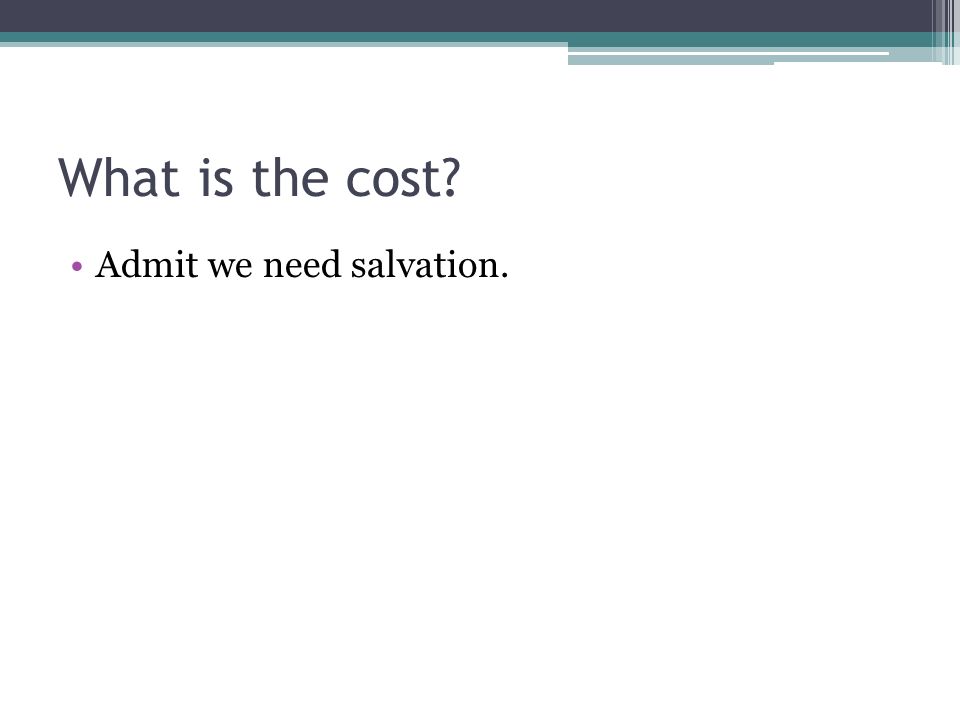 What is the cost?

• Admit we need salvation.